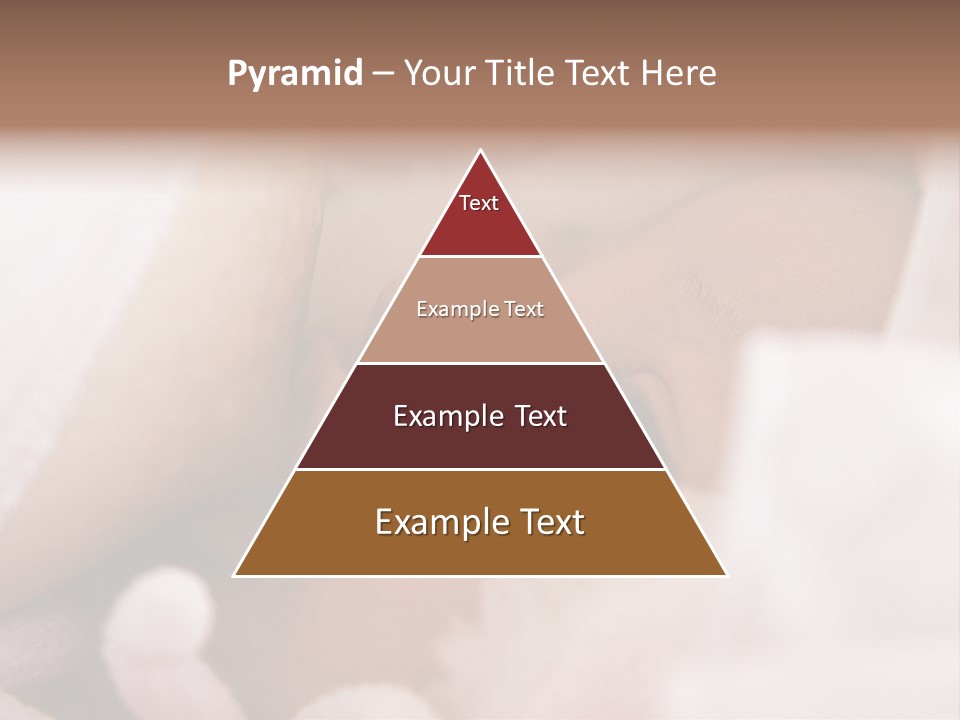 Pyramid – Your Title Text Here

Text

Example Text

Example Text

Example Text